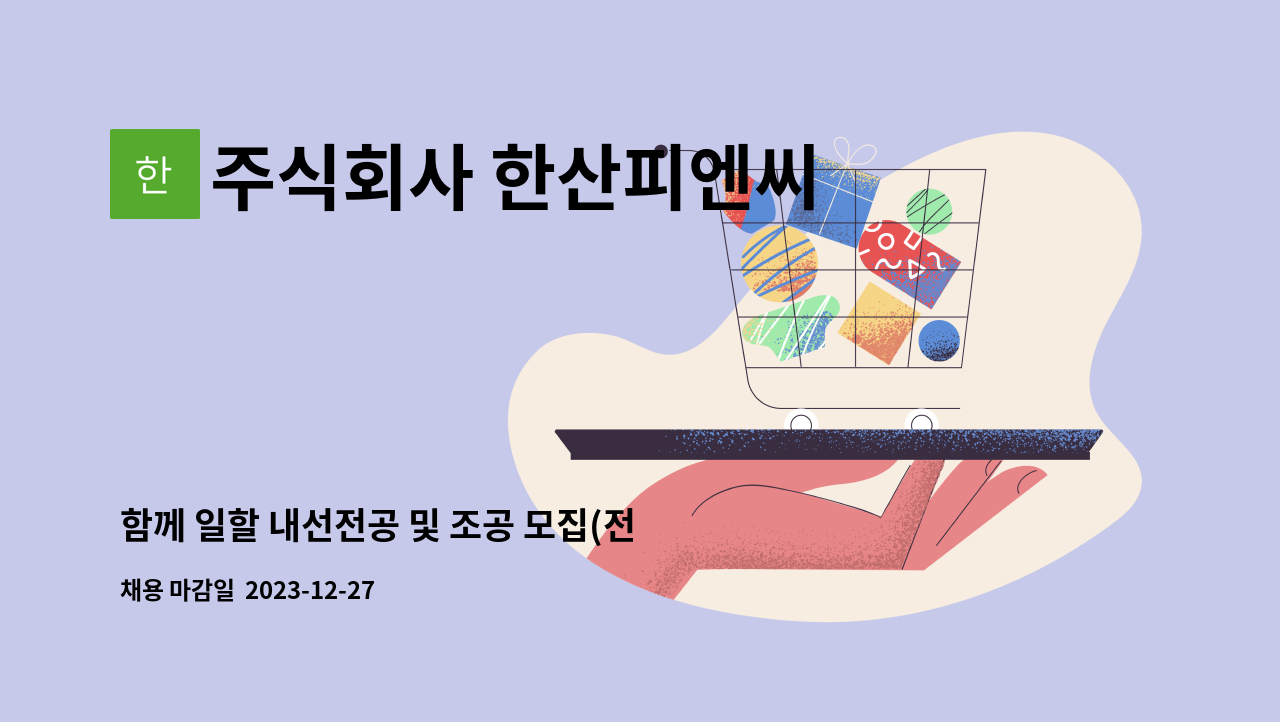 한 주식회사 한산피엔씨

함께 일할 내선전공 및 조공 모집(전

채용 마감일 2023-12-27